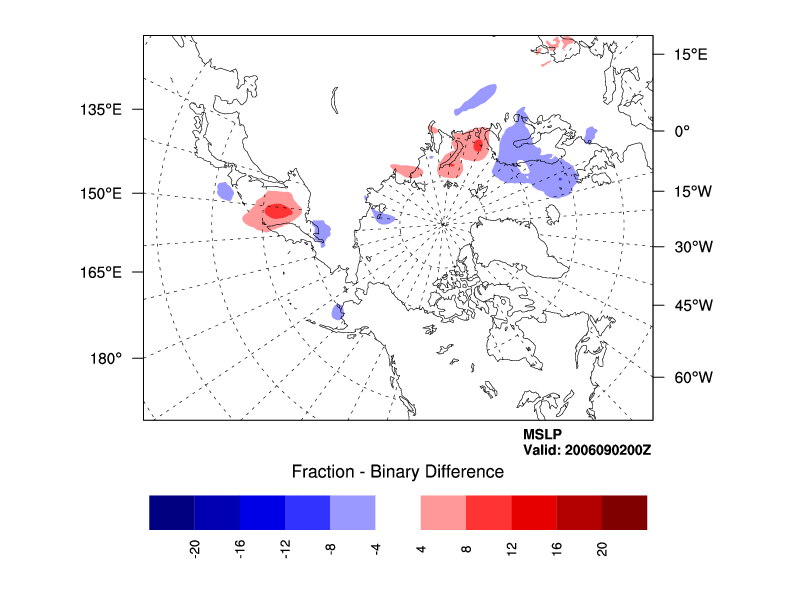 135°E
150°E
165°E
180°
15°E
0°
15°W
30°W
45°W
60°W

MSLP
Valid: 2006090200Z

Fraction - Binary Difference

-20 -16 -12 -8 -4 4 8 12 16 20